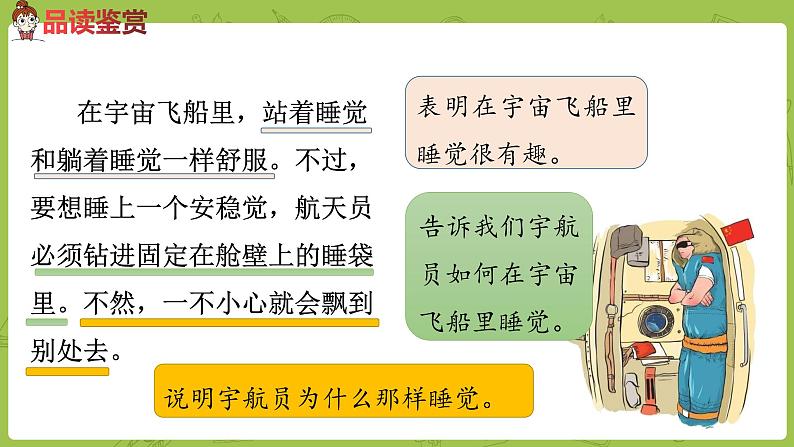 品读鉴赏

在宇宙飞船里，站着睡觉和躺着睡觉一样舒服。不过，要想睡上一个安稳觉，航天员必须钻进固定在舱壁上的睡袋里。不然，一不小心就会飘到别处去。

表明在宇宙飞船里睡觉很有趣。

告诉我们宇航员如何在宇宙飞船里睡觉。

说明宇航员为什么那样睡觉。